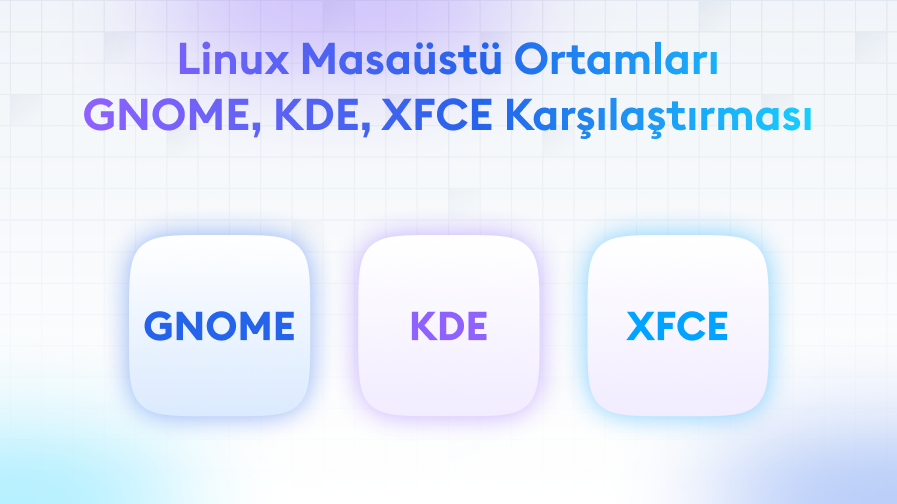 Linux Masaüstü Ortamları
GNOME, KDE, XFCE Karşılaştırması

GNOME

KDE

XFCE